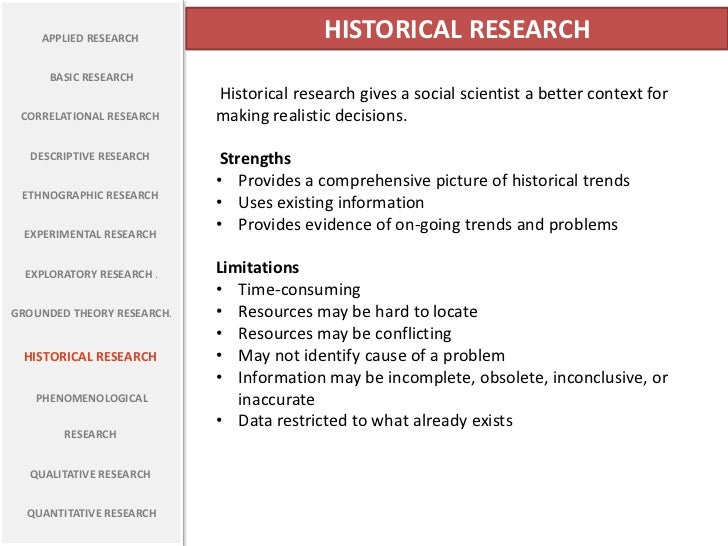 APPLIED RESEARCH

BASIC RESEARCH

CORRELATIONAL RESEARCH

DESCRIPTIVE RESEARCH

ETHNOGRAPHIC RESEARCH

EXPERIMENTAL RESEARCH

EXPLORATORY RESEARCH .

GROUNDED THEORY RESEARCH.

HISTORICAL RESEARCH

PHENOMENOLOGICAL RESEARCH

QUALITATIVE RESEARCH

QUANTITATIVE RESEARCH

HISTORICAL RESEARCH

Historical research gives a social scientist a better context for making realistic decisions.

Strengths
• Provides a comprehensive picture of historical trends
• Uses existing information
• Provides evidence of on-going trends and problems

Limitations
• Time-consuming
• Resources may be hard to locate
• Resources may be conflicting
• May not identify cause of a problem
• Information may be incomplete, obsolete, inconclusive, or inaccurate
• Data restricted to what already exists